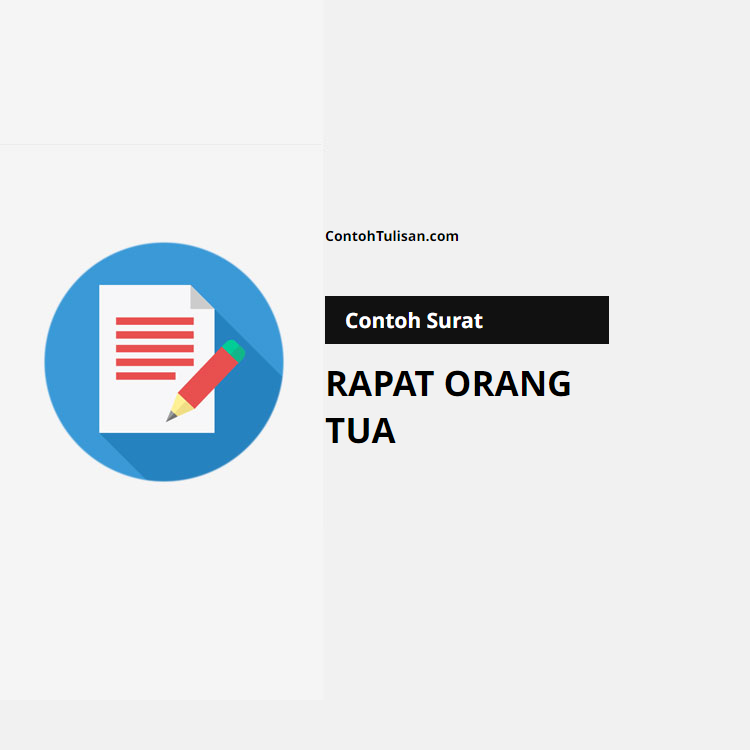 ContohTulisan.com

Contoh Surat

RAPAT ORANG TUA